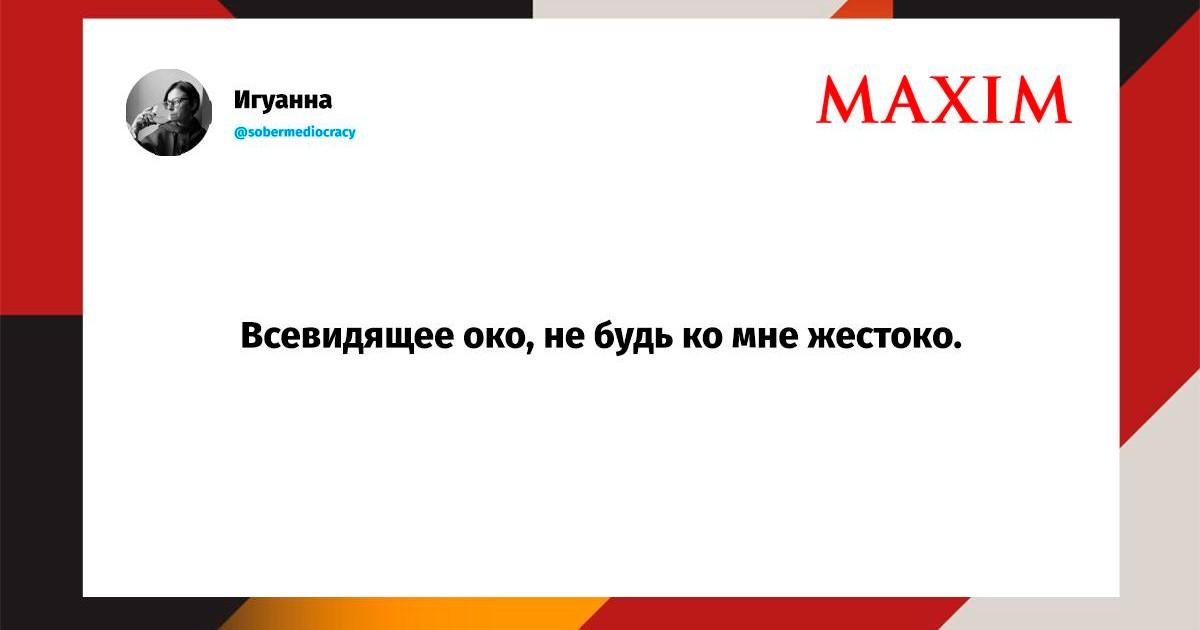 Игуанна
@sobermediocracy

MAXIM

Всевидящее око, не будь ко мне жестоко.